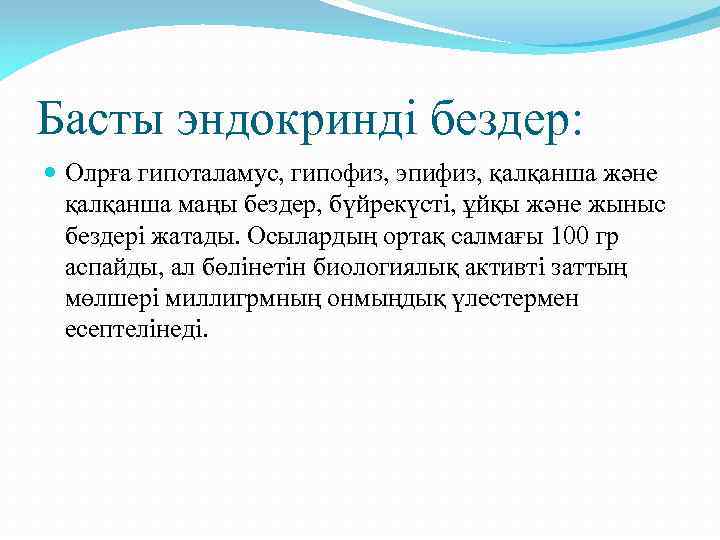 Басты эндокринді бездер:

Олрға гипоталамус, гипофиз, эпифиз, қалқанша және қалқанша маңы бездер, бүйрекүсті, ұйқы және жыныс бездері жатады. Осылардың ортақ салмағы 100 гр аспайды, ал бөлінетін биологиялық активті заттың мөлшері миллигрмның онмыңдық үлестермен есептелінеді.